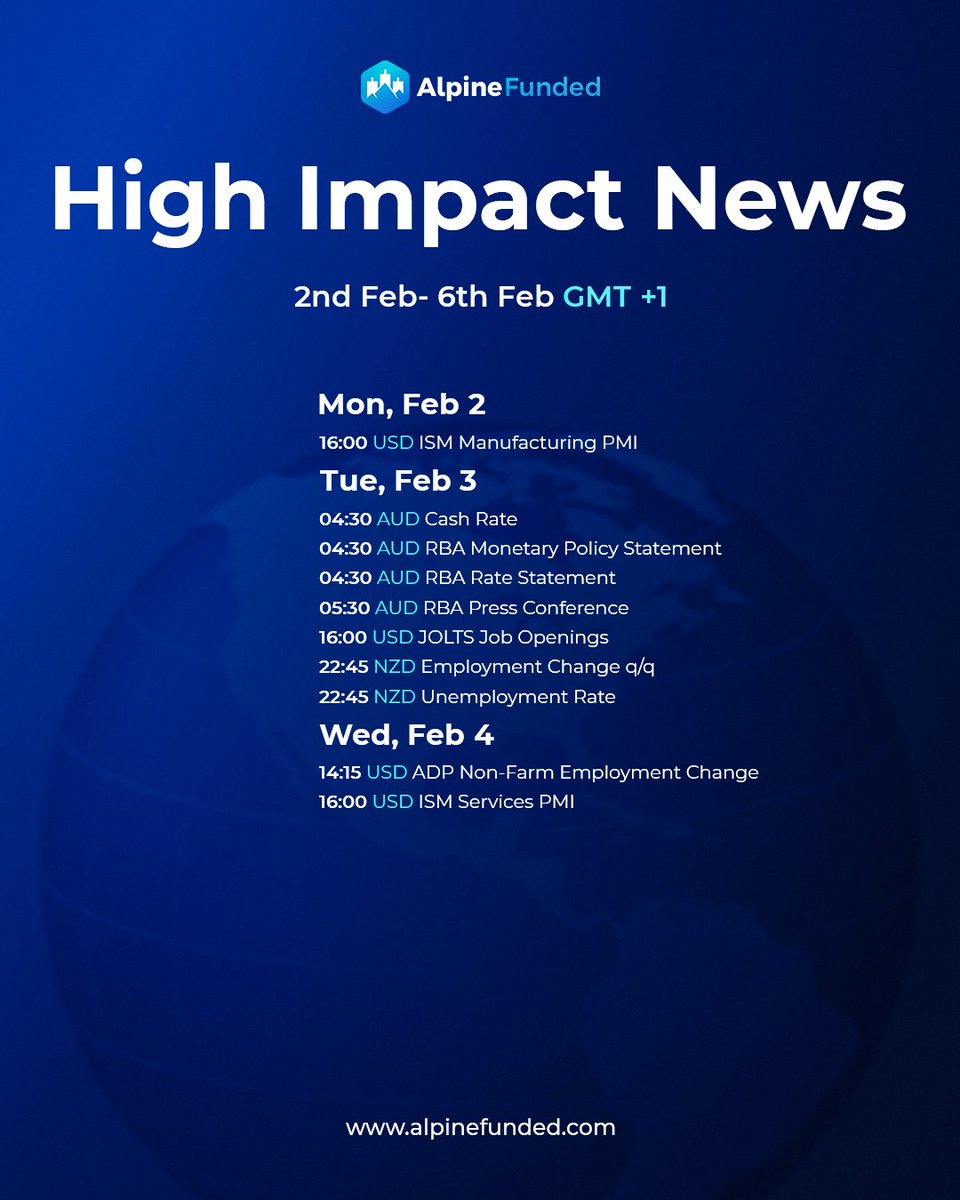 AlpineFunded

High Impact News

2nd Feb- 6th Feb GMT +1

Mon, Feb 2

16:00 USD ISM Manufacturing PMI

Tue, Feb 3

04:30 AUD Cash Rate
04:30 AUD RBA Monetary Policy Statement
04:30 AUD RBA Rate Statement
05:30 AUD RBA Press Conference
16:00 USD JOLTS Job Openings
22:45 NZD Employment Change q/q
22:45 NZD Unemployment Rate

Wed, Feb 4

14:15 USD ADP Non-Farm Employment Change
16:00 USD ISM Services PMI

www.alpinefunded.com